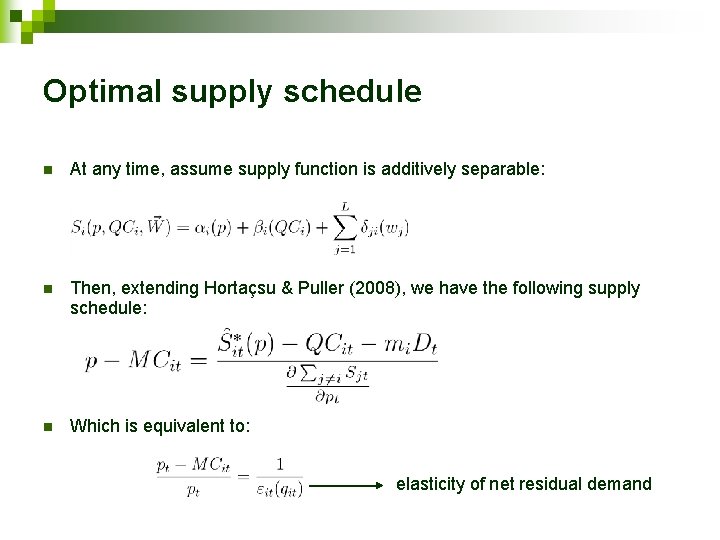 Optimal supply schedule

At any time, assume supply function is additively separable:

$S_i(p, QC_i, \vec{W}) = \alpha_i(p) + \beta_i(QC_i) + \sum_{j=1}^{L} \delta_{ji}(w_j)$

Then, extending Hortaçsu & Puller (2008), we have the following supply schedule:

$p - MC_{it} = \frac{\hat{S}^*_{it}(p) - QC_{it} - m_i D_t}{\frac{\partial \sum_{j \neq i} S_{jt}}{\partial p_t}}$

Which is equivalent to:

$\frac{p_t - MC_{it}}{p_t} = \frac{1}{\varepsilon_{it}(q_{it})}$ elasticity of net residual demand